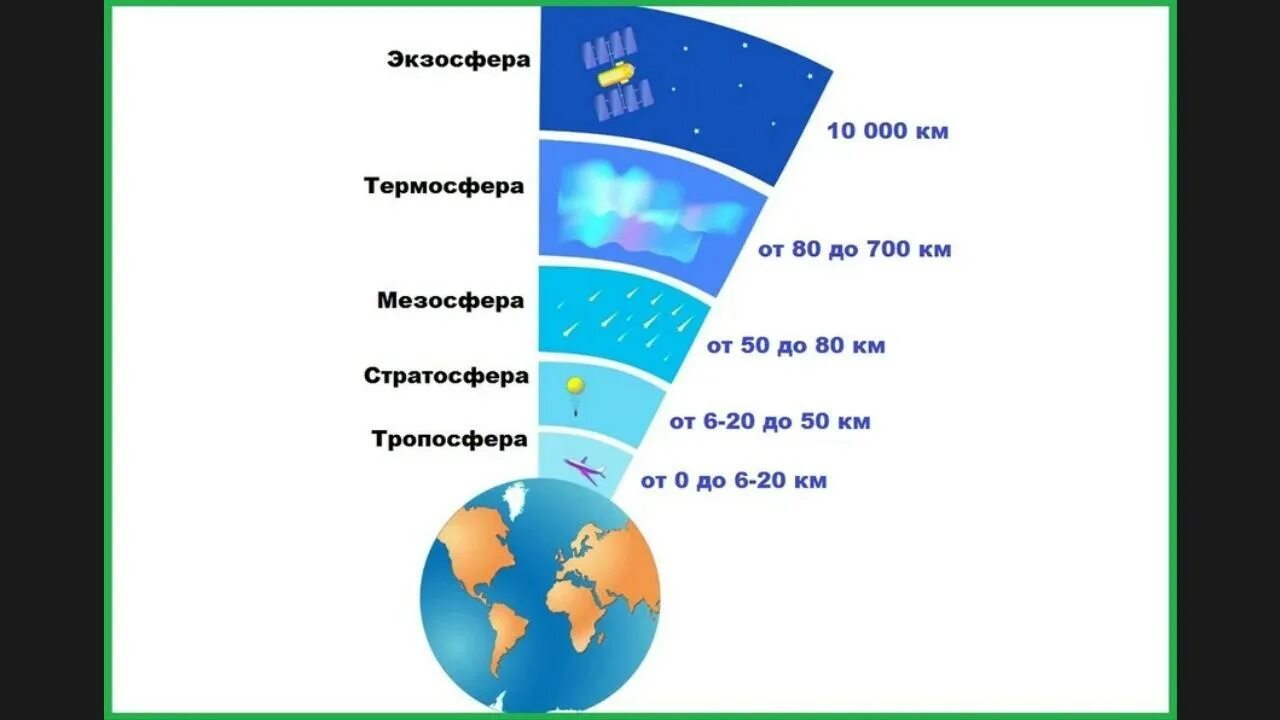 Экзосфера
10 000 км
Термосфера
от 80 до 700 км
Мезосфера
от 50 до 80 км
Стратосфера
от 6-20 до 50 км
Тропосфера
от 0 до 6-20 км